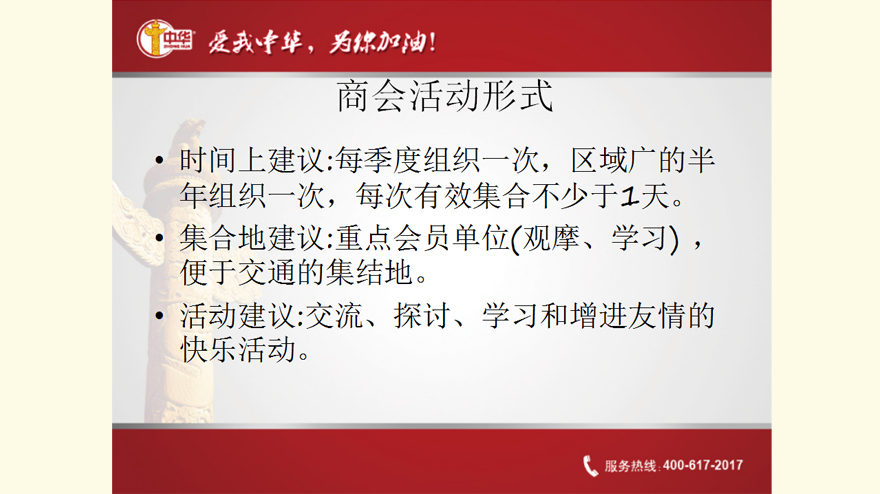 中华 爱我中华，为你加油！

商会活动形式

• 时间上建议:每季度组织一次，区域广的半年组织一次，每次有效集合不少于1天。
• 集合地建议:重点会员单位(观摩、学习)，便于交通的集结地。
• 活动建议:交流、探讨、学习和增进友情的快乐活动。

服务热线: 400-617-2017